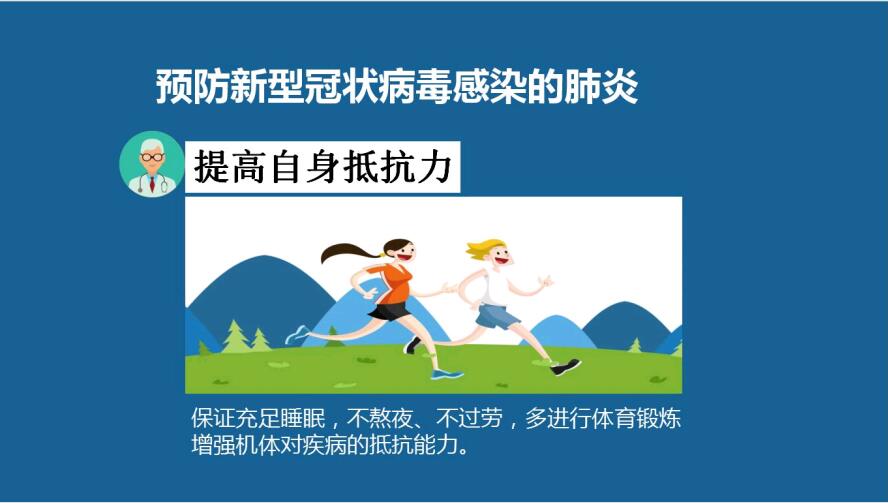 预防新型冠状病毒感染的肺炎

提高自身抵抗力

保证充足睡眠，不熬夜、不过劳，多进行体育锻炼增强机体对疾病的抵抗能力。